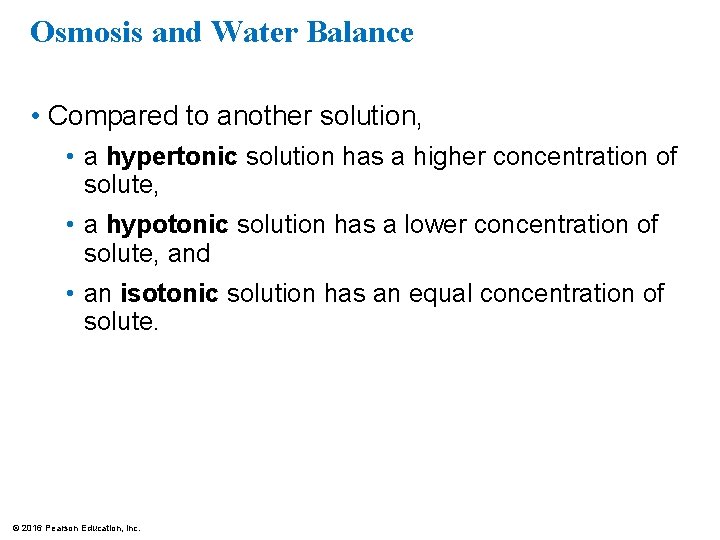 Osmosis and Water Balance

• Compared to another solution,

• a hypertonic solution has a higher concentration of solute,

• a hypotonic solution has a lower concentration of solute, and

• an isotonic solution has an equal concentration of solute.

© 2016 Pearson Education, Inc.